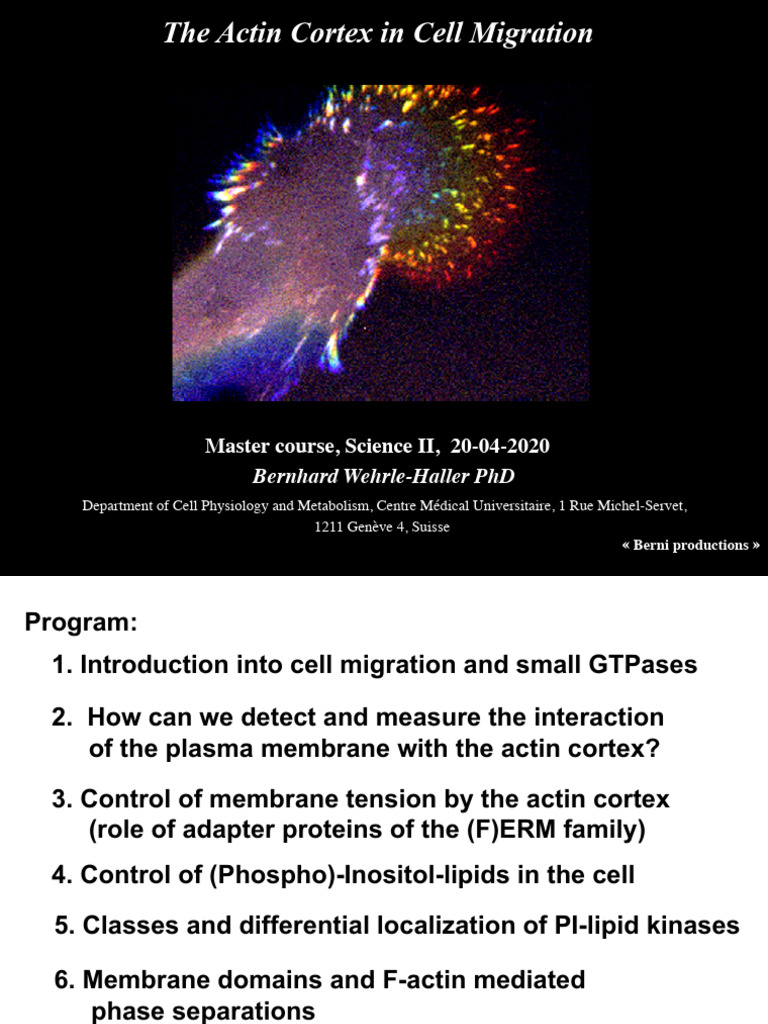 The Actin Cortex in Cell Migration

Master course, Science II, 20-04-2020
Bernhard Wehrle-Haller PhD
Department of Cell Physiology and Metabolism, Centre Médical Universitaire, 1 Rue Michel-Servet, 1211 Genève 4, Suisse
« Berni productions »

Program:
1. Introduction into cell migration and small GTPases
2. How can we detect and measure the interaction of the plasma membrane with the actin cortex?
3. Control of membrane tension by the actin cortex (role of adapter proteins of the (F)ERM family)
4. Control of (Phospho)-Inositol-lipids in the cell
5. Classes and differential localization of PI-lipid kinases
6. Membrane domains and F-actin mediated phase separations